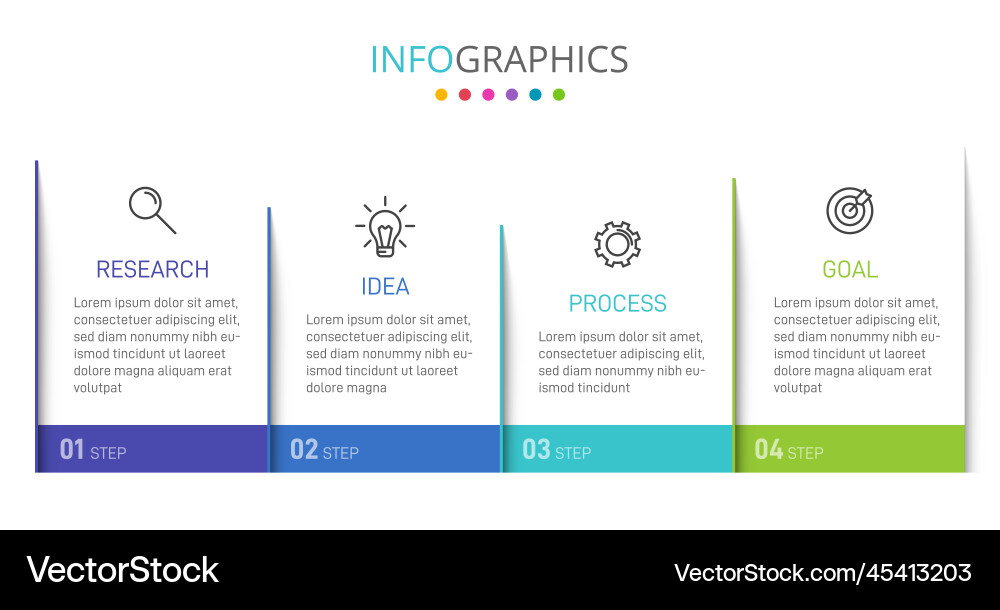 INFOGRAPHICS

RESEARCH

Lorem ipsum dolor sit amet, consectetuer adipiscing elit, sed diam nonummy nibh euismod tincidunt ut laoreet dolore magna aliquam erat volutpat

01 STEP

IDEA

Lorem ipsum dolor sit amet, consectetuer adipiscing elit, sed diam nonummy nibh euismod tincidunt ut laoreet dolore magna

02 STEP

PROCESS

Lorem ipsum dolor sit amet, consectetuer adipiscing elit, sed diam nonummy nibh euismod tincidunt

03 STEP

GOAL

Lorem ipsum dolor sit amet, consectetuer adipiscing elit, sed diam nonummy nibh euismod tincidunt ut laoreet dolore magna aliquam erat volutpat

04 STEP

VectorStock

VectorStock.com/45413203